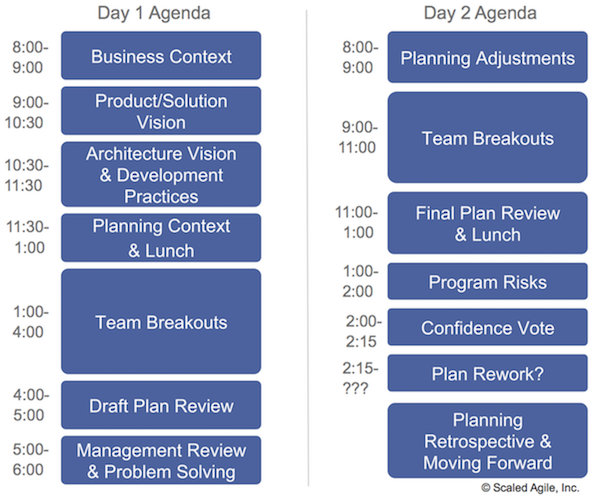 Day 1 Agenda

8:00-9:00 Business Context

9:00-10:30 Product/Solution Vision

10:30-11:30 Architecture Vision & Development Practices

11:30-1:00 Planning Context & Lunch

1:00-4:00 Team Breakouts

4:00-5:00 Draft Plan Review

5:00-6:00 Management Review & Problem Solving

Day 2 Agenda

8:00-9:00 Planning Adjustments

9:00-11:00 Team Breakouts

11:00-1:00 Final Plan Review & Lunch

1:00-2:00 Program Risks

2:00-2:15 Confidence Vote

2:15-??? Plan Rework?

Planning Retrospective & Moving Forward

© Scaled Agile, Inc.